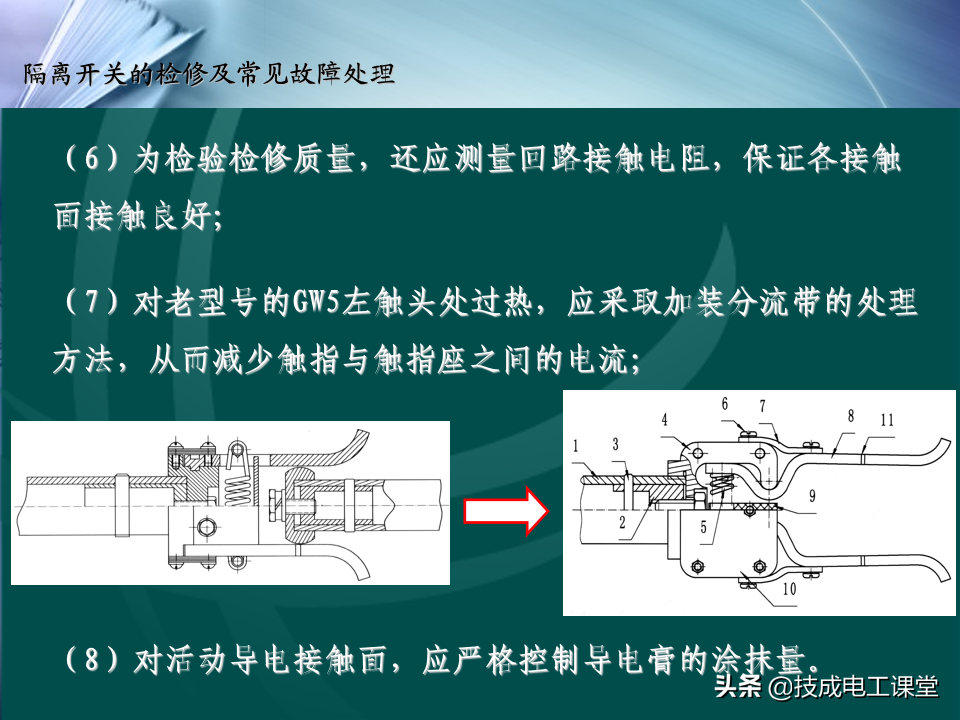 隔离开关的检修及常见故障处理

（6）为检验检修质量，还应测量回路接触电阻，保证各接触面接触良好；

（7）对老型号的GW5左触头处过热，应采取加装分流带的处理方法，从而减少触指与触指座之间的电流；

1 3 4 6 7 8 11 2 5 9 10

（8）对活动导电接触面，应严格控制导电膏的涂抹量。

头条 @技成电工课堂